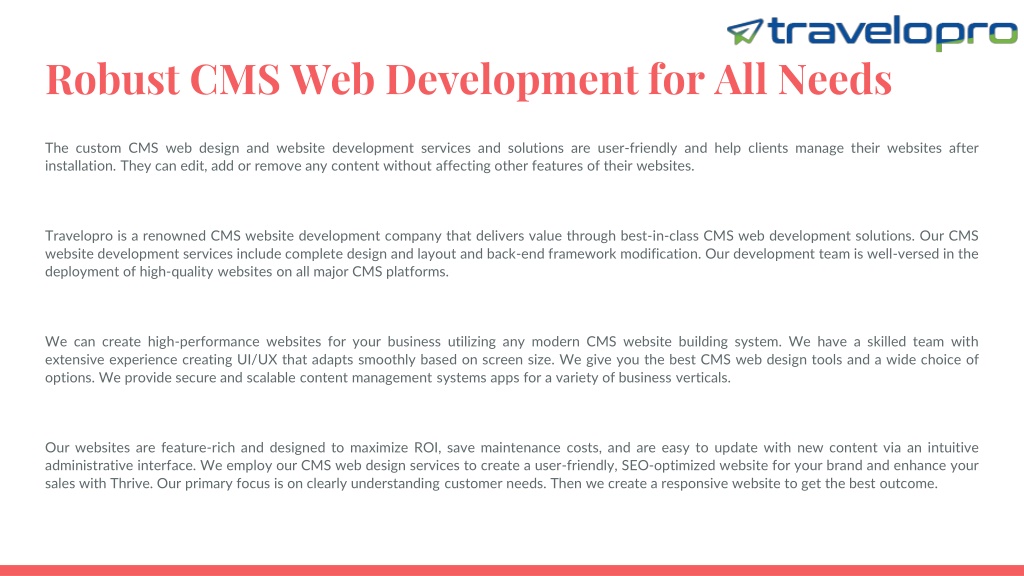 travelopro

Robust CMS Web Development for All Needs

The custom CMS web design and website development services and solutions are user-friendly and help clients manage their websites after installation. They can edit, add or remove any content without affecting other features of their websites.

Travelopro is a renowned CMS website development company that delivers value through best-in-class CMS web development solutions. Our CMS website development services include complete design and layout and back-end framework modification. Our development team is well-versed in the deployment of high-quality websites on all major CMS platforms.

We can create high-performance websites for your business utilizing any modern CMS website building system. We have a skilled team with extensive experience creating UI/UX that adapts smoothly based on screen size. We give you the best CMS web design tools and a wide choice of options. We provide secure and scalable content management systems apps for a variety of business verticals.

Our websites are feature-rich and designed to maximize ROI, save maintenance costs, and are easy to update with new content via an intuitive administrative interface. We employ our CMS web design services to create a user-friendly, SEO-optimized website for your brand and enhance your sales with Thrive. Our primary focus is on clearly understanding customer needs. Then we create a responsive website to get the best outcome.